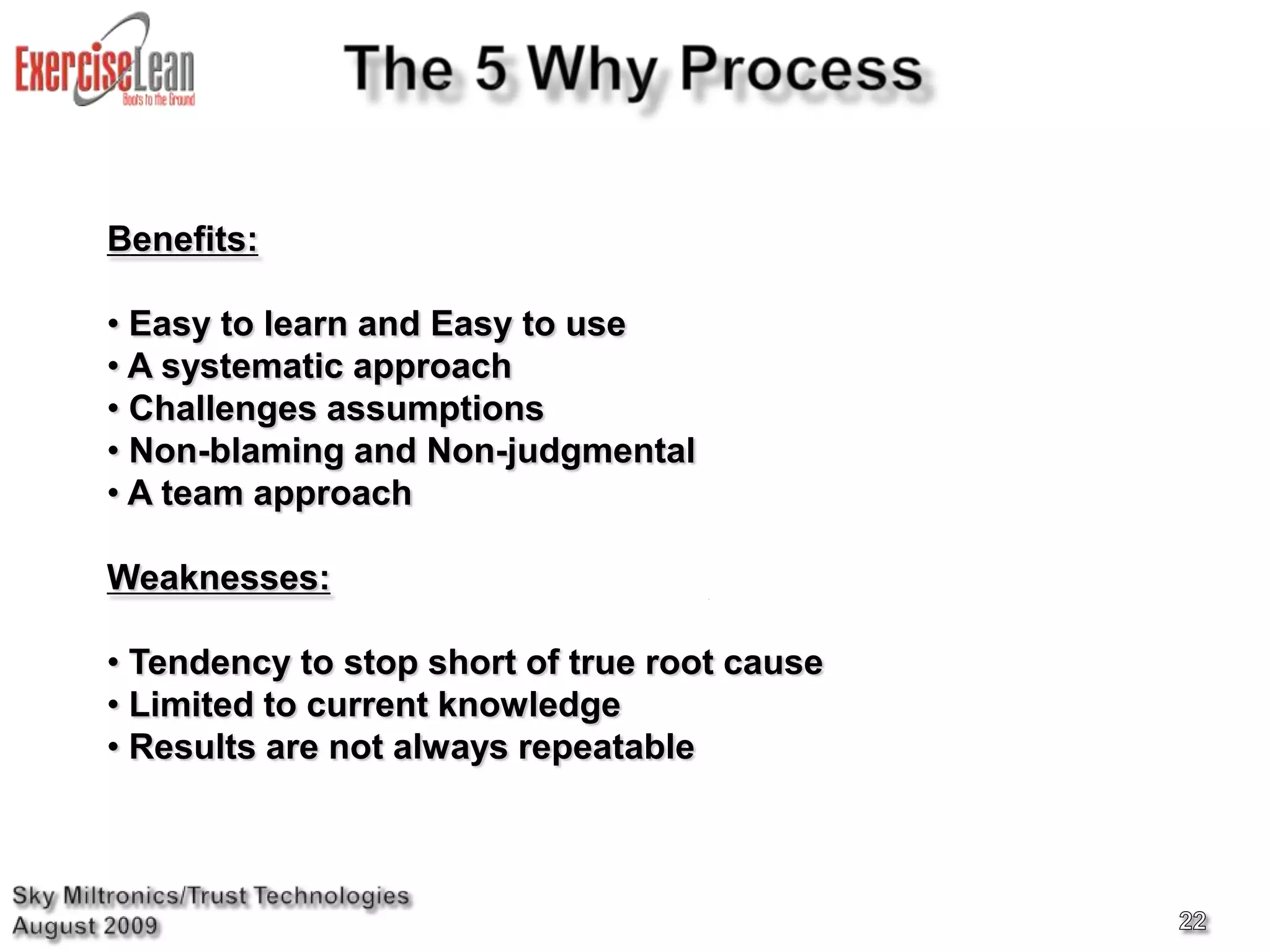 ExerciseLean
Boots to the Ground

The 5 Why Process

Benefits:

• Easy to learn and Easy to use
• A systematic approach
• Challenges assumptions
• Non-blaming and Non-judgmental
• A team approach

Weaknesses:

• Tendency to stop short of true root cause
• Limited to current knowledge
• Results are not always repeatable

Sky Miltronics/Trust Technologies
August 2009

22